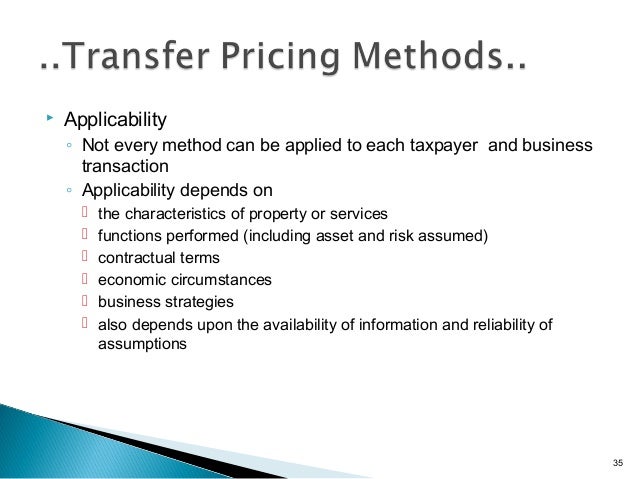 ..Transfer Pricing Methods..

Applicability

Not every method can be applied to each taxpayer and business transaction

Applicability depends on

the characteristics of property or services

functions performed (including asset and risk assumed)

contractual terms

economic circumstances

business strategies

also depends upon the availability of information and reliability of assumptions

35